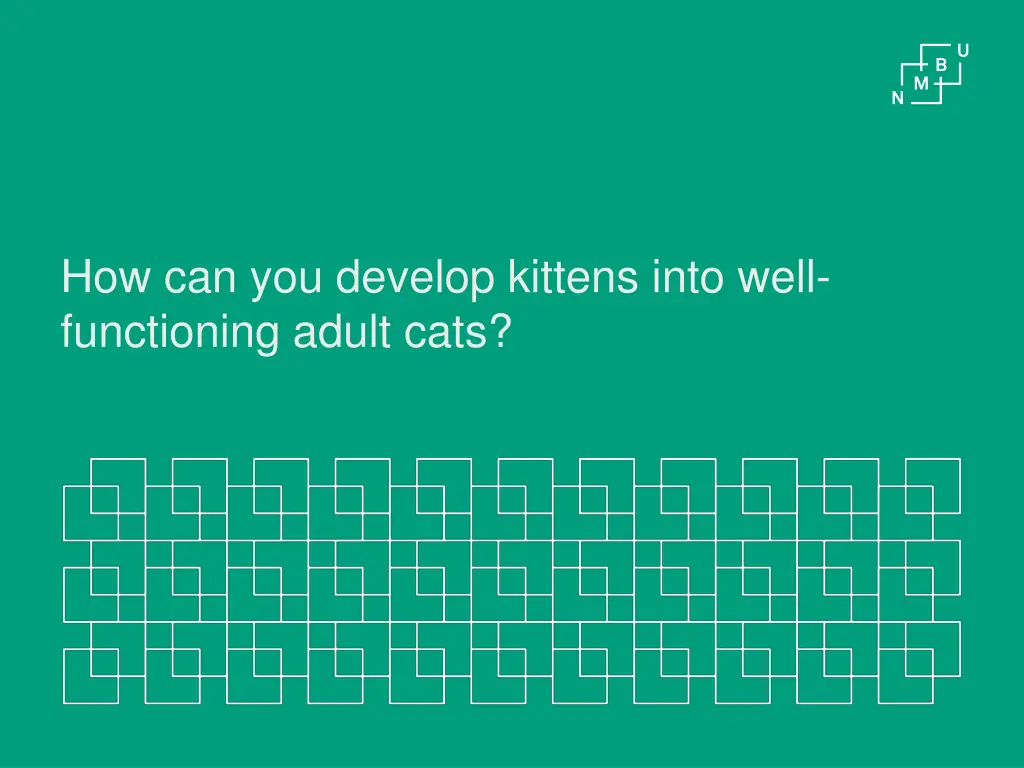 U
B
M
N

How can you develop kittens into well-functioning adult cats?